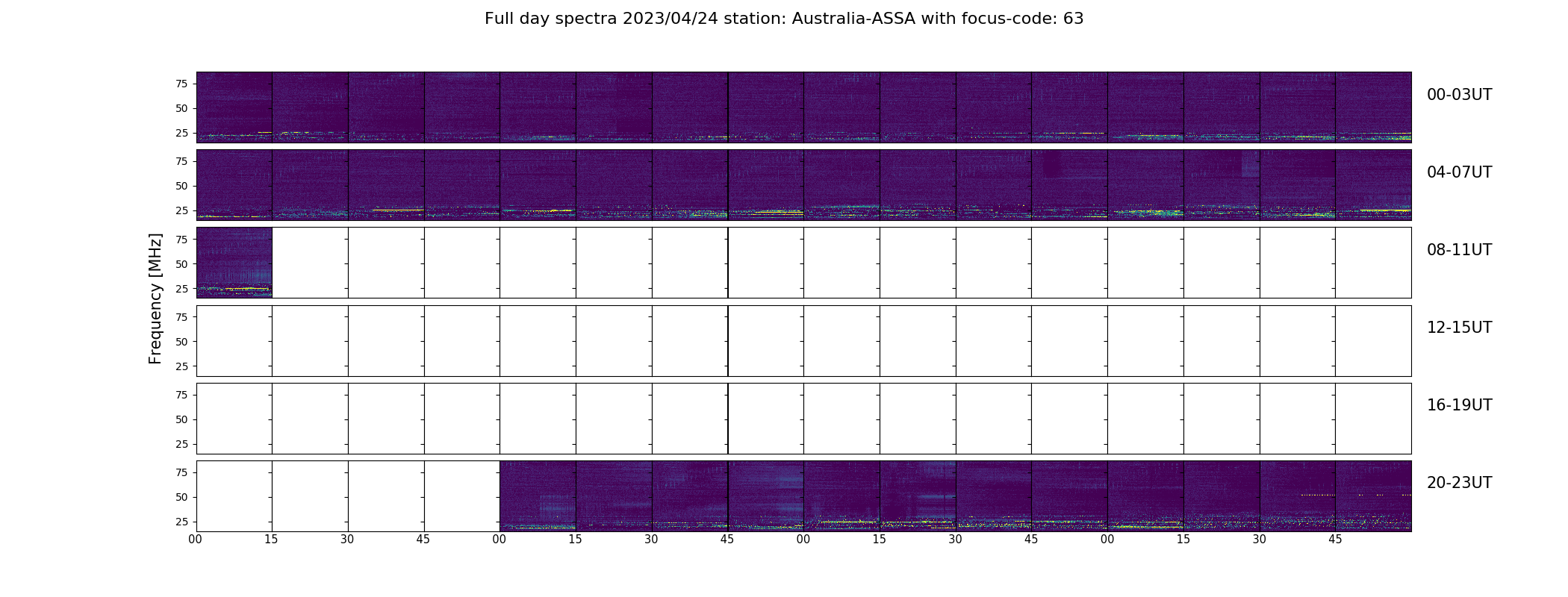 Full day spectra 2023/04/24 station: Australia-ASSA with focus-code: 63

Frequency [MHz]

75
50
25
00-03UT

75
50
25
04-07UT

75
50
25
08-11UT

75
50
25
12-15UT

75
50
25
16-19UT

75
50
25
20-23UT

00 15 30 45 00 15 30 45 00 15 30 45 00 15 30 45